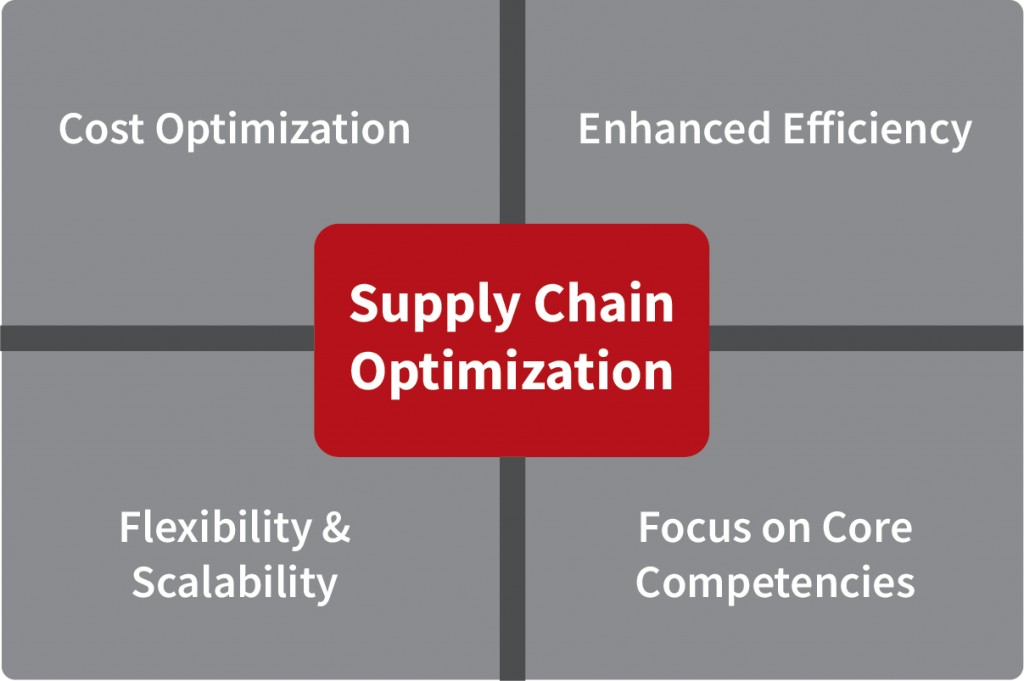 Cost Optimization

Enhanced Efficiency

Supply Chain Optimization

Flexibility & Scalability

Focus on Core Competencies